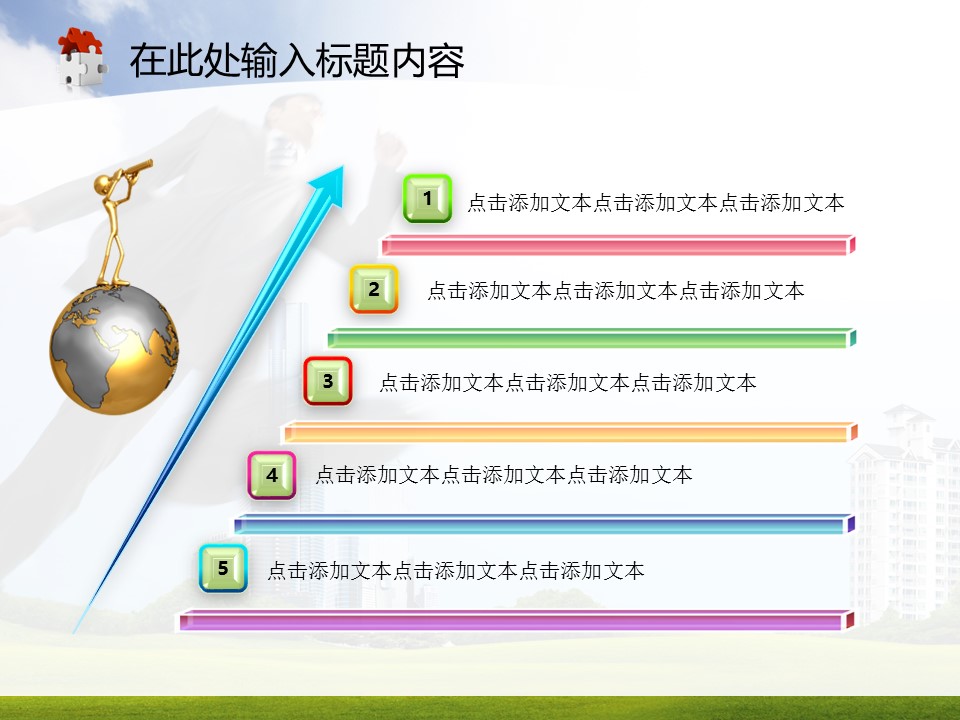 在此处输入标题内容

1 点击添加文本点击添加文本点击添加文本

2 点击添加文本点击添加文本点击添加文本

3 点击添加文本点击添加文本点击添加文本

4 点击添加文本点击添加文本点击添加文本

5 点击添加文本点击添加文本点击添加文本